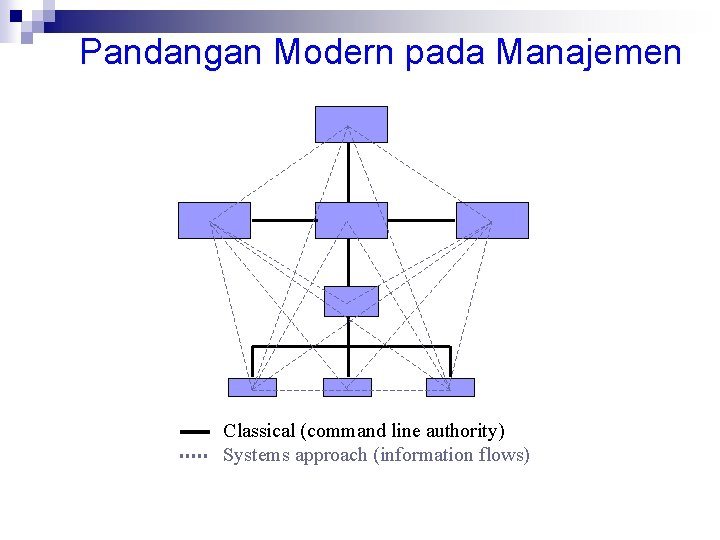 Pandangan Modern pada Manajemen

Classical (command line authority)
Systems approach (information flows)